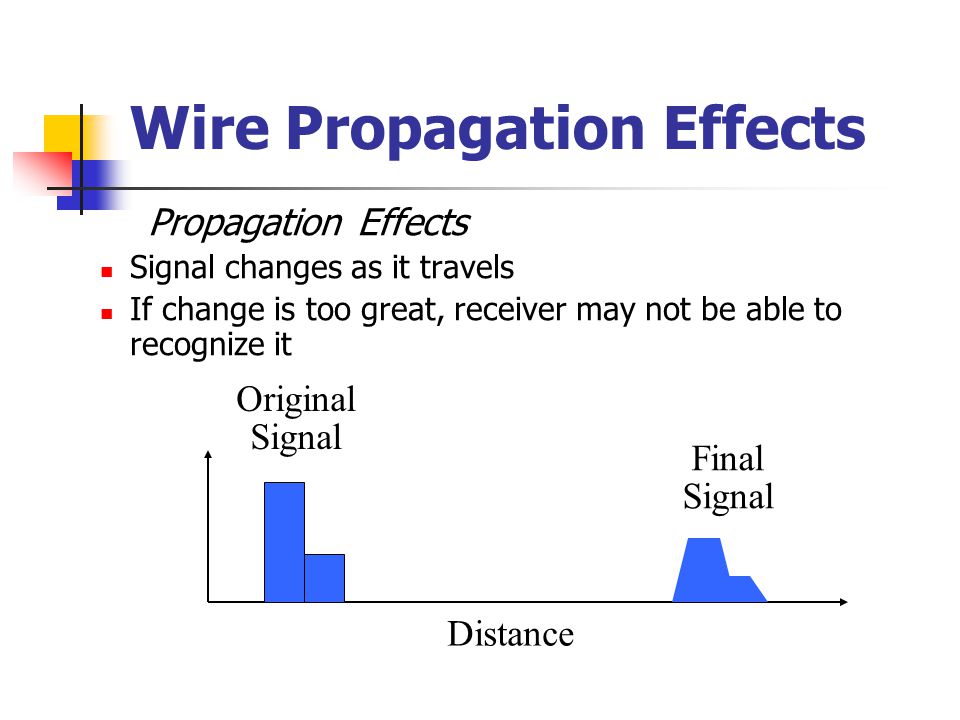 Wire Propagation Effects

Propagation Effects

- Signal changes as it travels
- If change is too great, receiver may not be able to recognize it

Original Signal

Final Signal

Distance